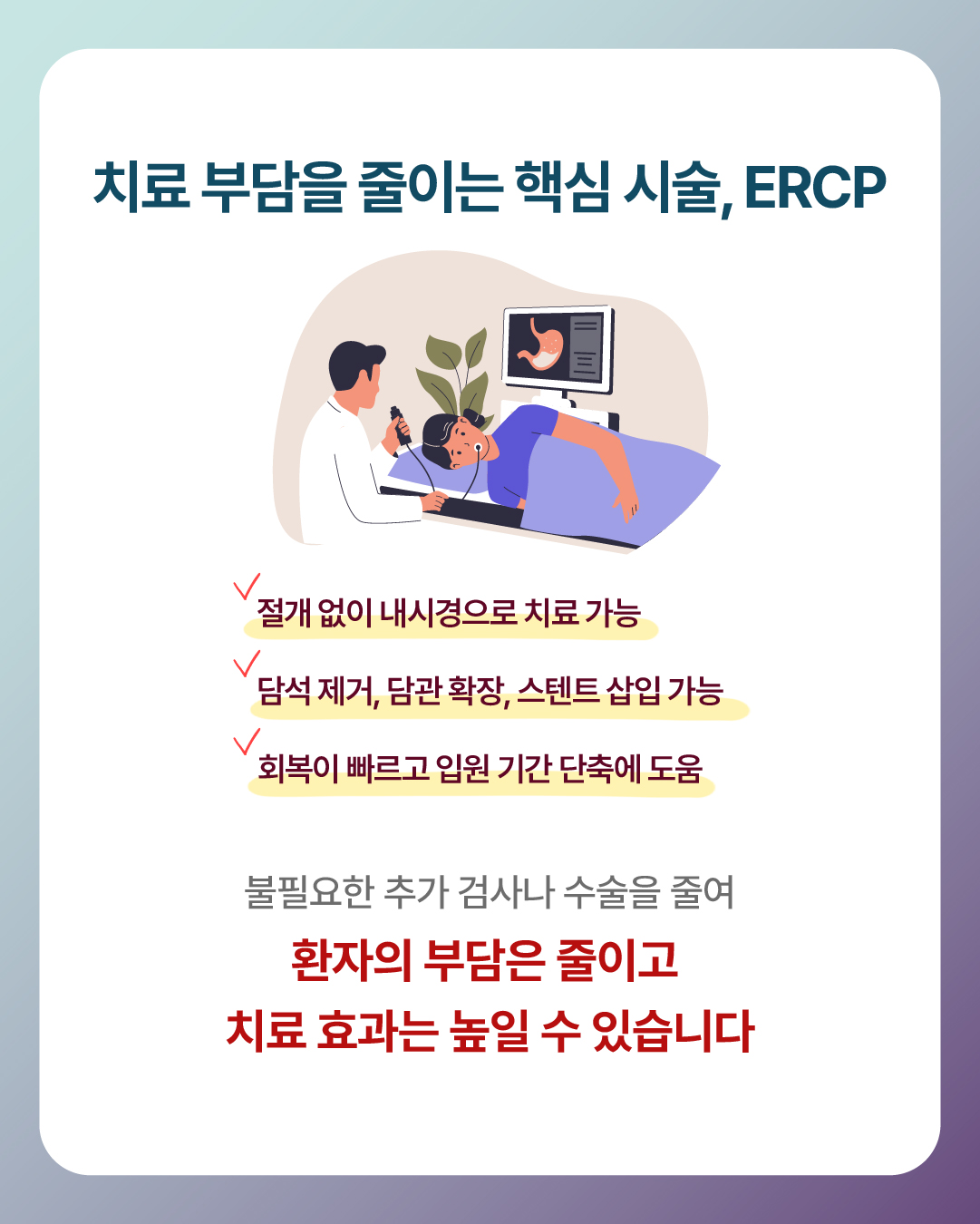 치료 부담을 줄이는 핵심 시술, ERCP

절개 없이 내시경으로 치료 가능

담석 제거, 담관 확장, 스텐트 삽입 가능

회복이 빠르고 입원 기간 단축에 도움

불필요한 추가 검사나 수술을 줄여

환자의 부담은 줄이고

치료 효과는 높일 수 있습니다